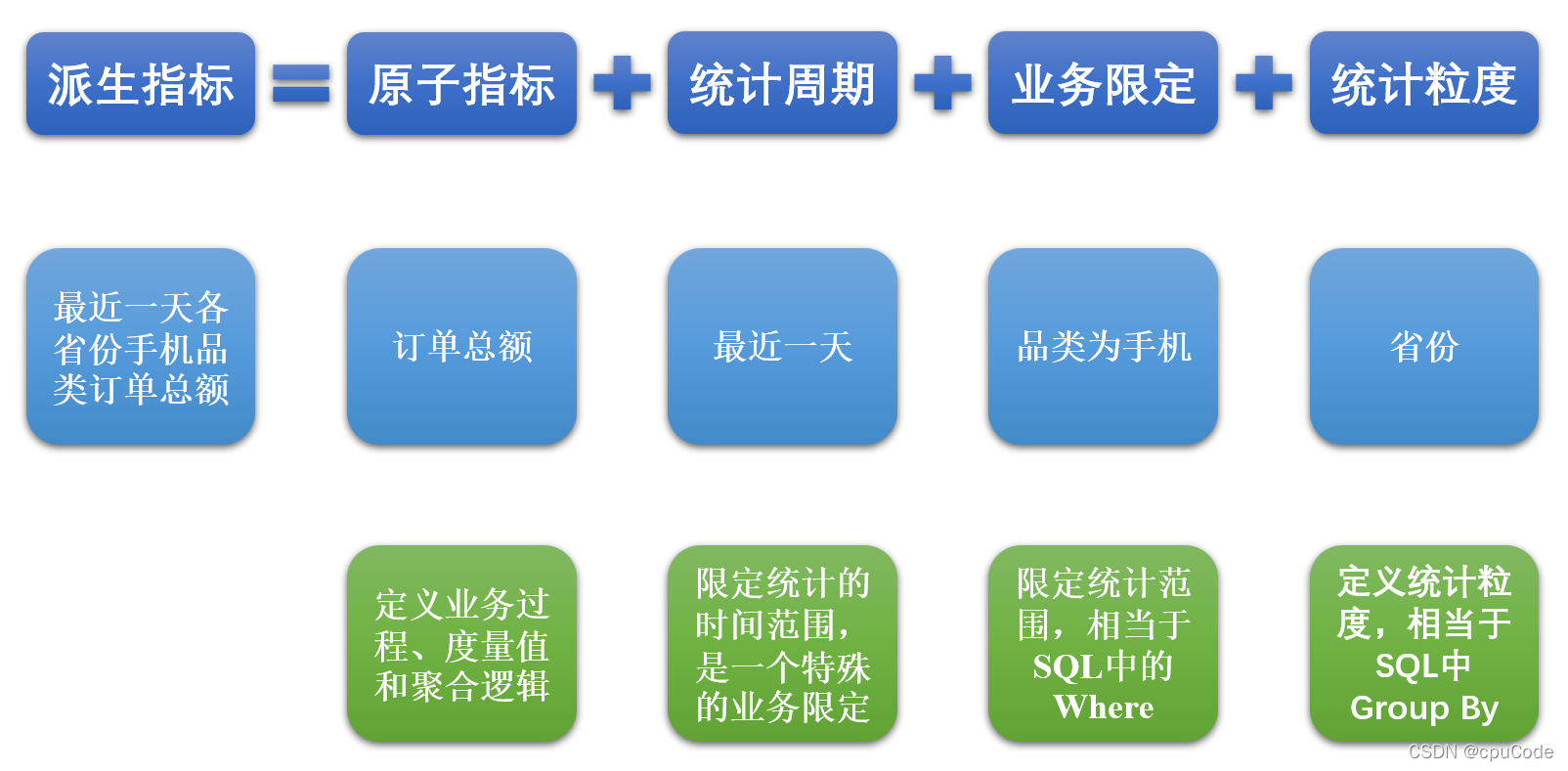 派生指标 = 原子指标 + 统计周期 + 业务限定 + 统计粒度

最近一天各省份手机品类订单总额

订单总额

最近一天

品类为手机

省份

定义业务过程、度量值和聚合逻辑

限定统计的时间范围，是一个特殊的业务限定

限定统计范围，相当于SQL中的Where

定义统计粒度，相当于SQL中Group By

CSDN @cpuCode